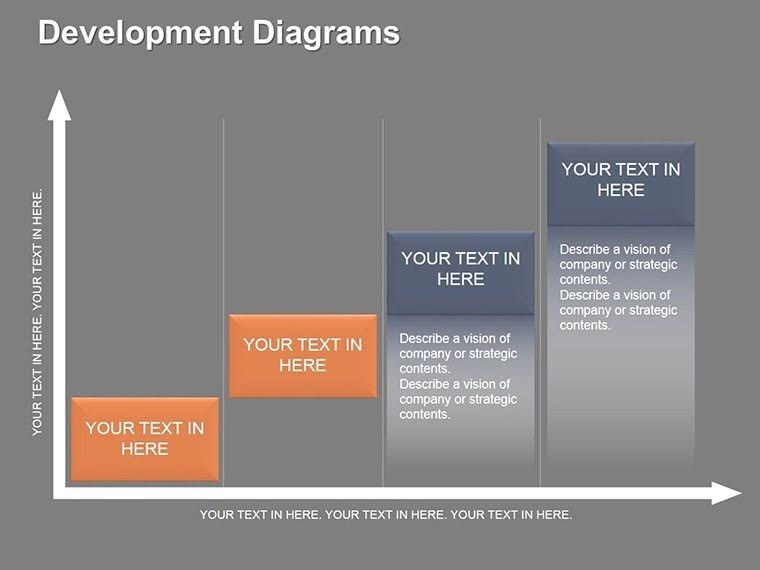 Development Diagrams

YOUR TEXT IN HERE. YOUR TEXT IN HERE.

YOUR TEXT IN HERE

YOUR TEXT IN HERE

YOUR TEXT IN HERE

Describe a vision of company or strategic contents.
Describe a vision of company or strategic contents.

YOUR TEXT IN HERE

Describe a vision of company or strategic contents.
Describe a vision of company or strategic contents.

YOUR TEXT IN HERE. YOUR TEXT IN HERE. YOUR TEXT IN HERE.